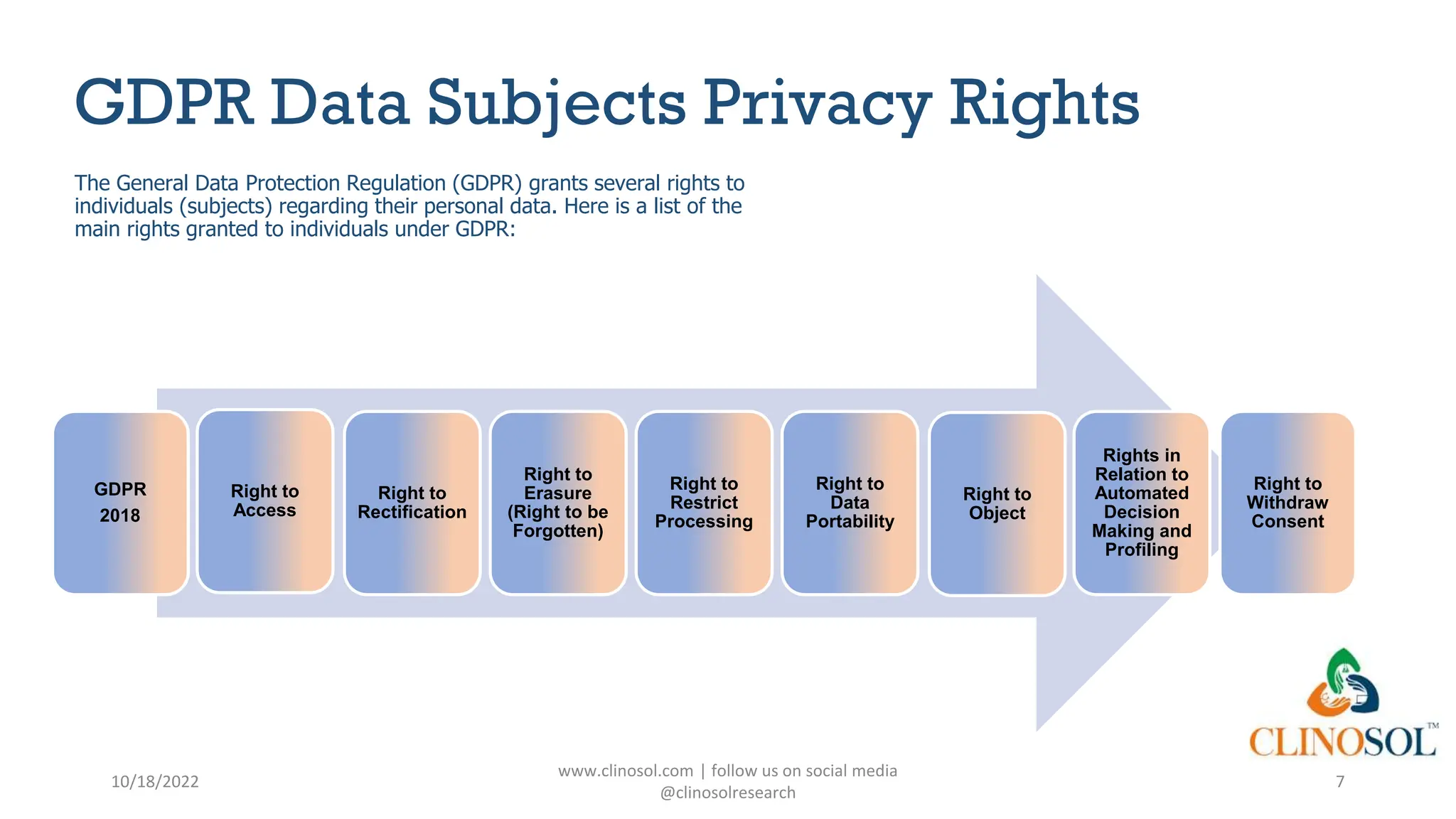 GDPR Data Subjects Privacy Rights

The General Data Protection Regulation (GDPR) grants several rights to individuals (subjects) regarding their personal data. Here is a list of the main rights granted to individuals under GDPR:

GDPR 2018

Right to Access

Right to Rectification

Right to Erasure (Right to be Forgotten)

Right to Restrict Processing

Right to Data Portability

Right to Object

Rights in Relation to Automated Decision Making and Profiling

Right to Withdraw Consent

CLINOSOL™

10/18/2022

www.clinosol.com | follow us on social media @clinosolresearch

7